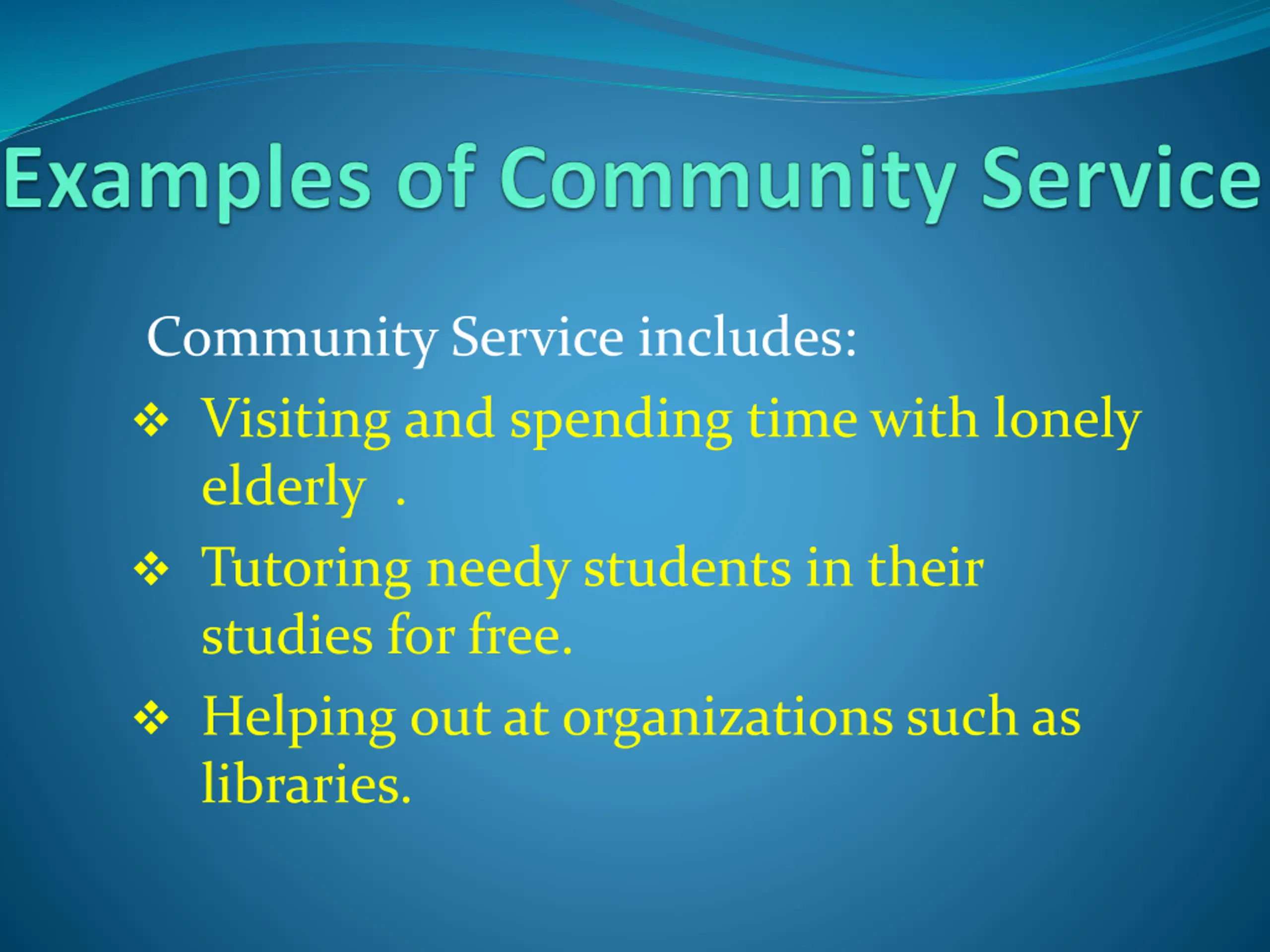 Examples of Community Service

Community Service includes:

❖ Visiting and spending time with lonely elderly .

❖ Tutoring needy students in their studies for free.

❖ Helping out at organizations such as libraries.